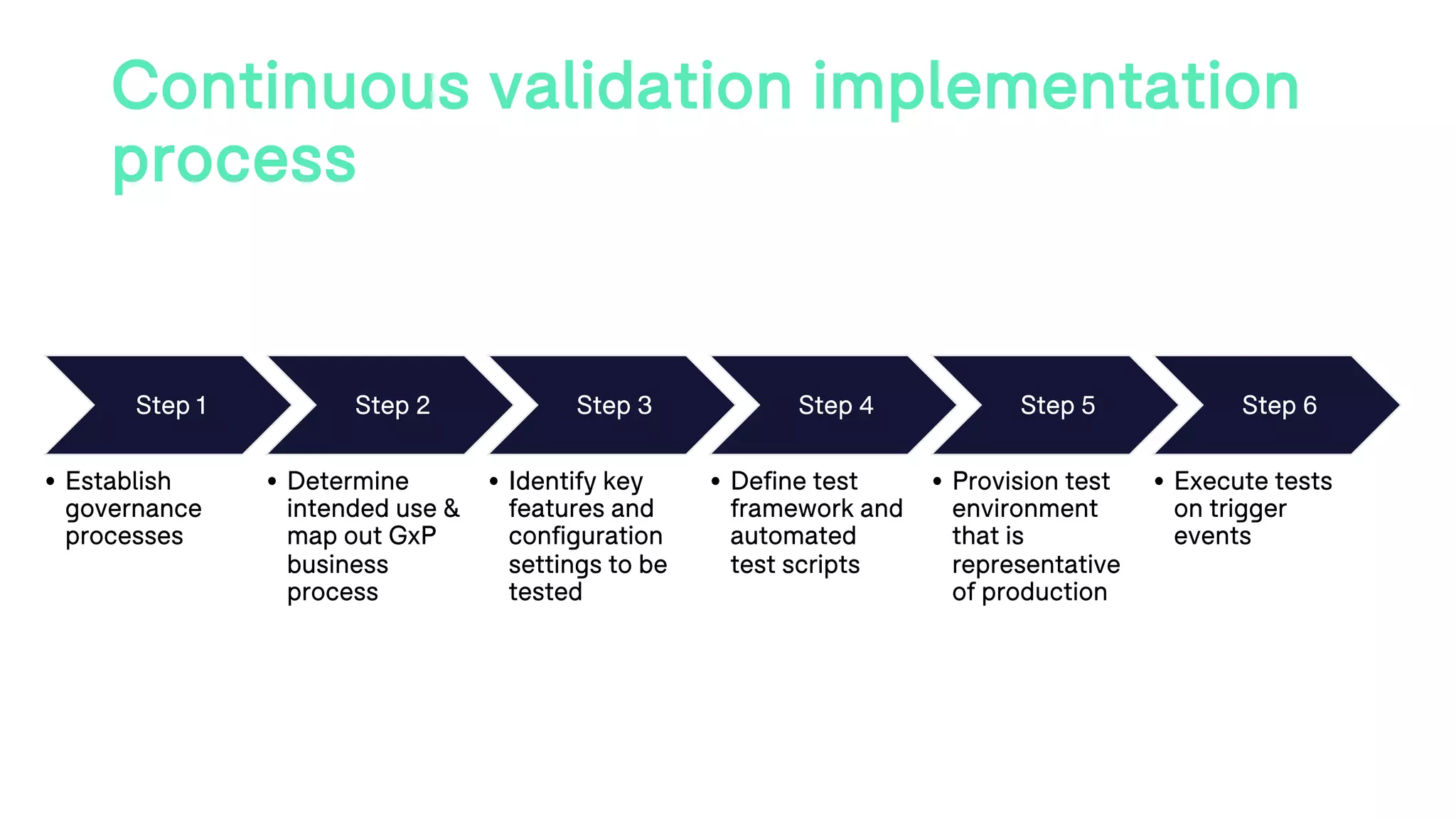 Continuous validation implementation process

Step 1

• Establish governance processes

Step 2

• Determine intended use & map out GxP business process

Step 3

• Identify key features and configuration settings to be tested

Step 4

• Define test framework and automated test scripts

Step 5

• Provision test environment that is representative of production

Step 6

• Execute tests on trigger events